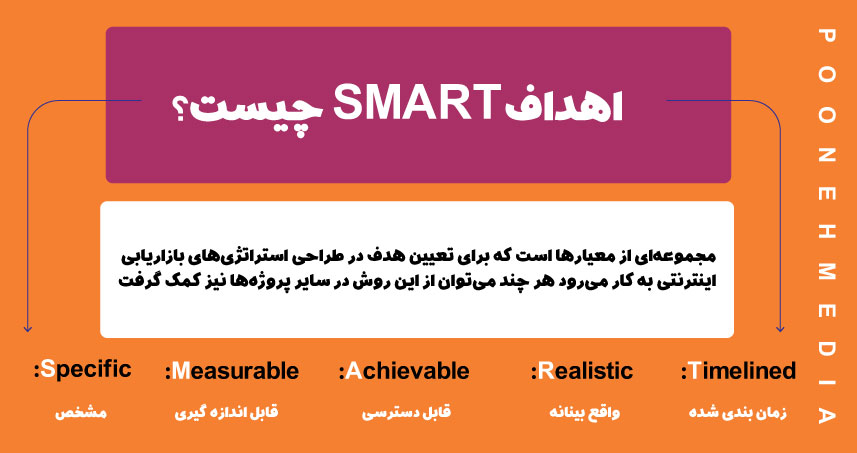 اهداف SMART چیست؟

مجموعه‌ای از معیارها است که برای تعیین هدف در طراحی استراتژی‌های بازاریابی اینترنتی به کار می‌رود هر چند می‌توان از این روش در سایر پروژه‌ها نیز کمک گرفت

:Specific
مشخص

:Measurable
قابل اندازه گیری

:Achievable
قابل دسترسی

:Realistic
واقع بینانه

:Timelined
زمان بندی شده

POONEHMEDIA